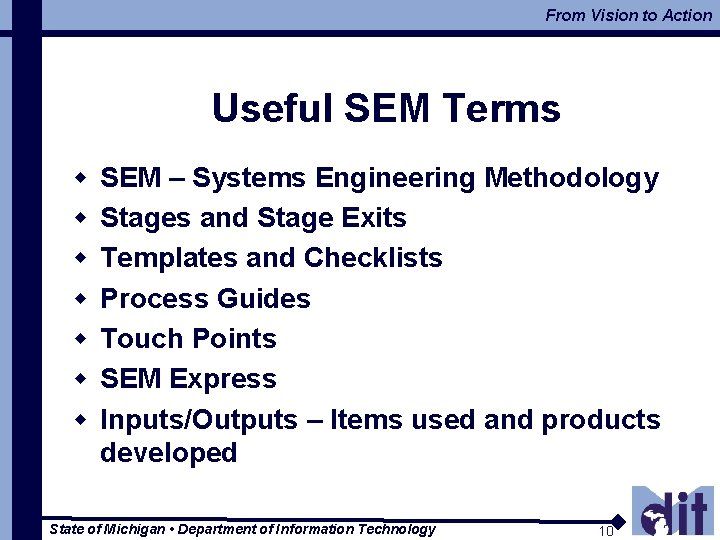 From Vision to Action

Useful SEM Terms

- SEM – Systems Engineering Methodology
- Stages and Stage Exits
- Templates and Checklists
- Process Guides
- Touch Points
- SEM Express
- Inputs/Outputs – Items used and products developed

State of Michigan • Department of Information Technology

10

dit